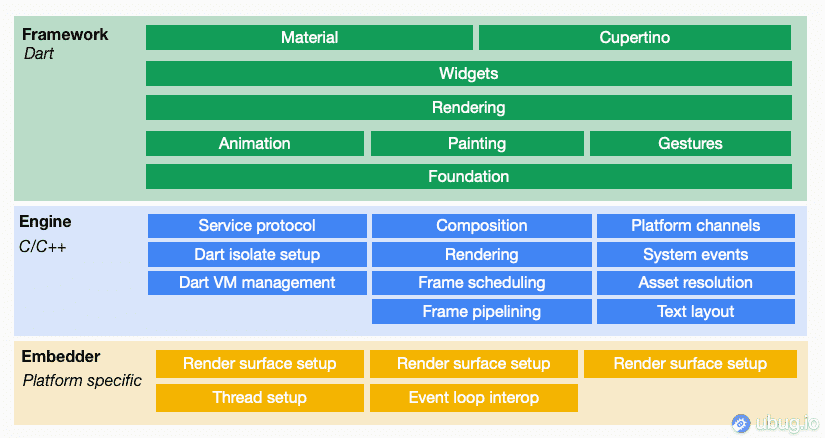 Framework
Dart

Material
Cupertino
Widgets
Rendering
Animation
Painting
Gestures
Foundation

Engine
C/C++

Service protocol
Composition
Platform channels
Dart isolate setup
Rendering
System events
Dart VM management
Frame scheduling
Asset resolution
Frame pipelining
Text layout

Embedder
Platform specific

Render surface setup
Render surface setup
Render surface setup
Thread setup
Event loop interop

ubug.io